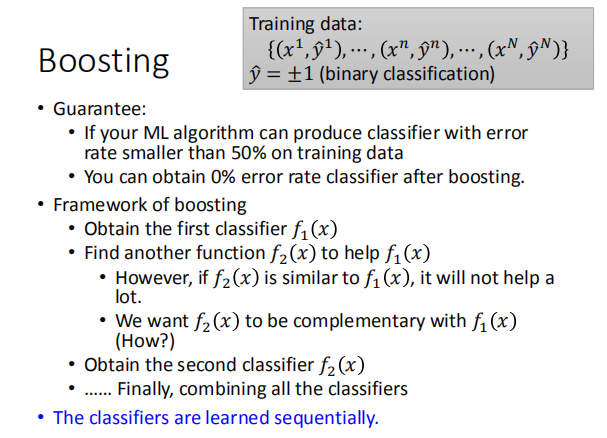 Boosting

Training data:
$\{(x^1, \hat{y}^1), \cdots, (x^n, \hat{y}^n), \cdots, (x^N, \hat{y}^N)\}$
$\hat{y} = \pm 1$ (binary classification)

• Guarantee:
  • If your ML algorithm can produce classifier with error rate smaller than 50% on training data
  • You can obtain 0% error rate classifier after boosting.
• Framework of boosting
  • Obtain the first classifier $f_1(x)$
  • Find another function $f_2(x)$ to help $f_1(x)$
    • However, if $f_2(x)$ is similar to $f_1(x)$, it will not help a lot.
    • We want $f_2(x)$ to be complementary with $f_1(x)$ (How?)
  • Obtain the second classifier $f_2(x)$
  • …… Finally, combining all the classifiers
• The classifiers are learned sequentially.